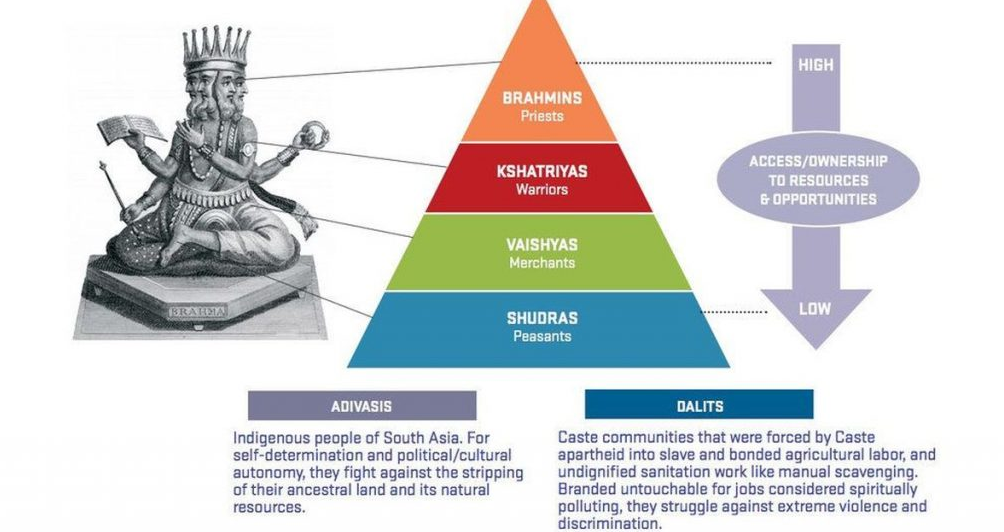 BRAHMA

BRAHMINS
Priests

KSHATRIYAS
Warriors

VAISHYAS
Merchants

SHUDRAS
Peasants

HIGH

ACCESS/OWNERSHIP TO RESOURCES & OPPORTUNITIES

LOW

ADIVASIS

Indigenous people of South Asia. For self-determination and political/cultural autonomy, they fight against the stripping of their ancestral land and its natural resources.

DALITS

Caste communities that were forced by Caste apartheid into slave and bonded agricultural labor, and undignified sanitation work like manual scavenging. Branded untouchable for jobs considered spiritually polluting, they struggle against extreme violence and discrimination.